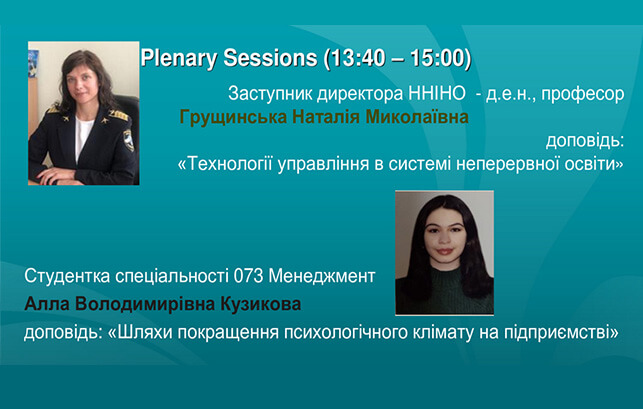 Plenary Sessions (13:40 – 15:00)

Заступник директора ННІНО - д.е.н., професор
Грущинська Наталія Миколаївна
доповідь:
«Технології управління в системі неперервної освіти»

Студентка спеціальності 073 Менеджмент
Алла Володимирівна Кузикова
доповідь: «Шляхи покращення психологічного клімату на підприємстві»